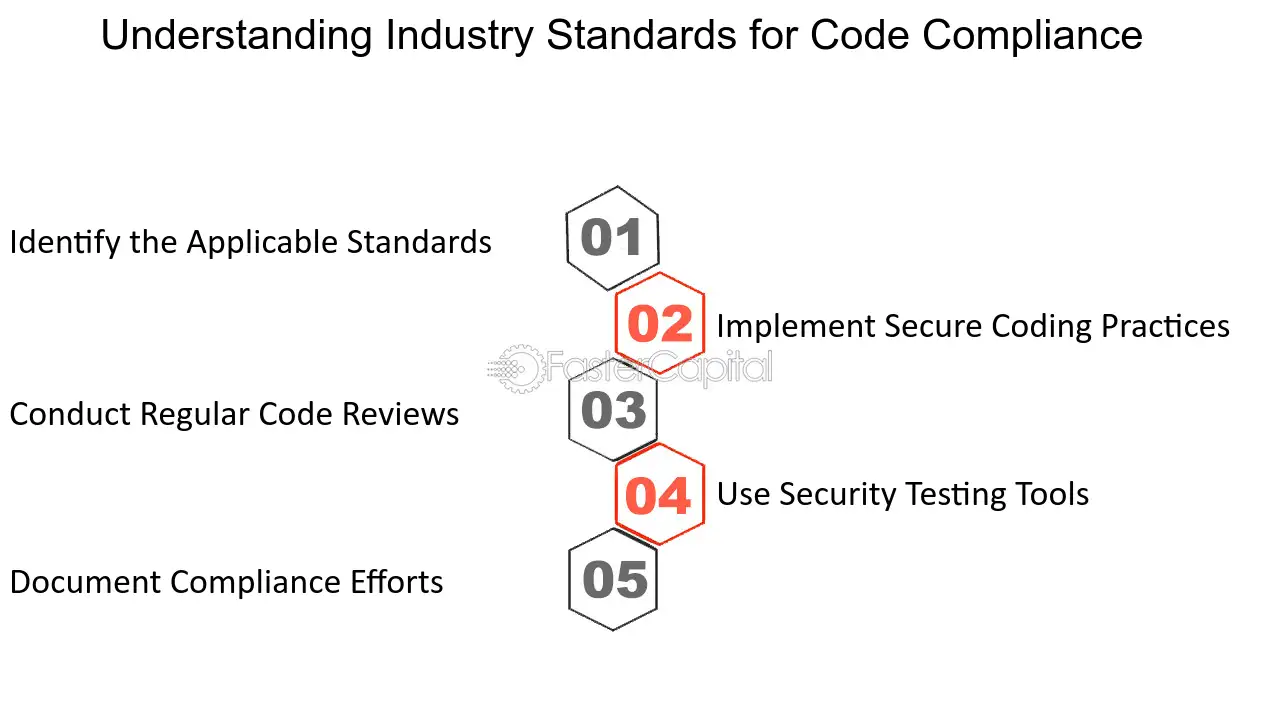 Understanding Industry Standards for Code Compliance

Identify the Applicable Standards

01

02

Implement Secure Coding Practices

FasterCapital

Conduct Regular Code Reviews

03

04

Use Security Testing Tools

Document Compliance Efforts

05